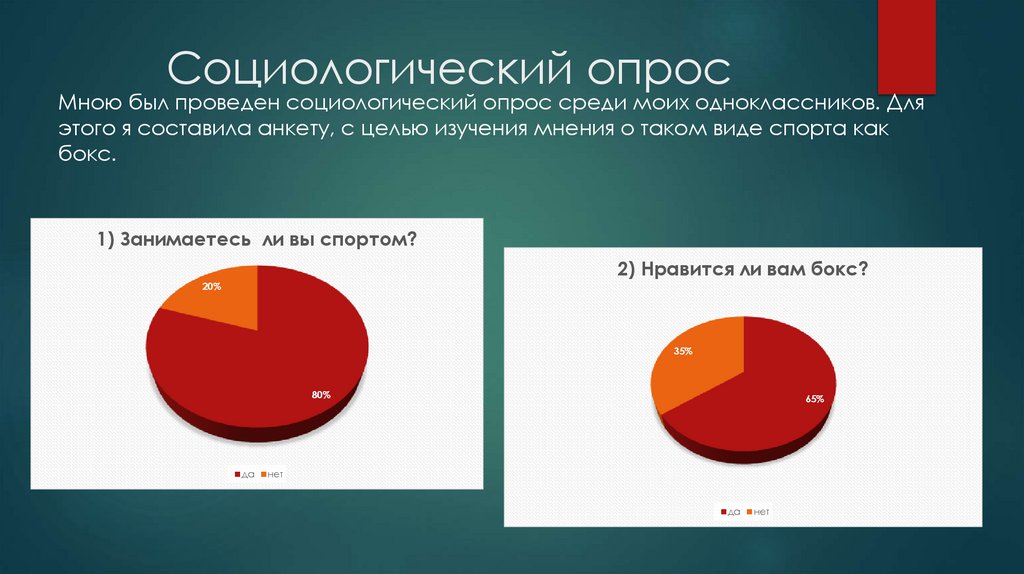 Социологический опрос

Мною был проведен социологический опрос среди моих одноклассников. Для этого я составила анкету, с целью изучения мнения о таком виде спорта как бокс.

1) Занимаетесь ли вы спортом?

20%

80%

да нет

2) Нравится ли вам бокс?

35%

65%

да нет